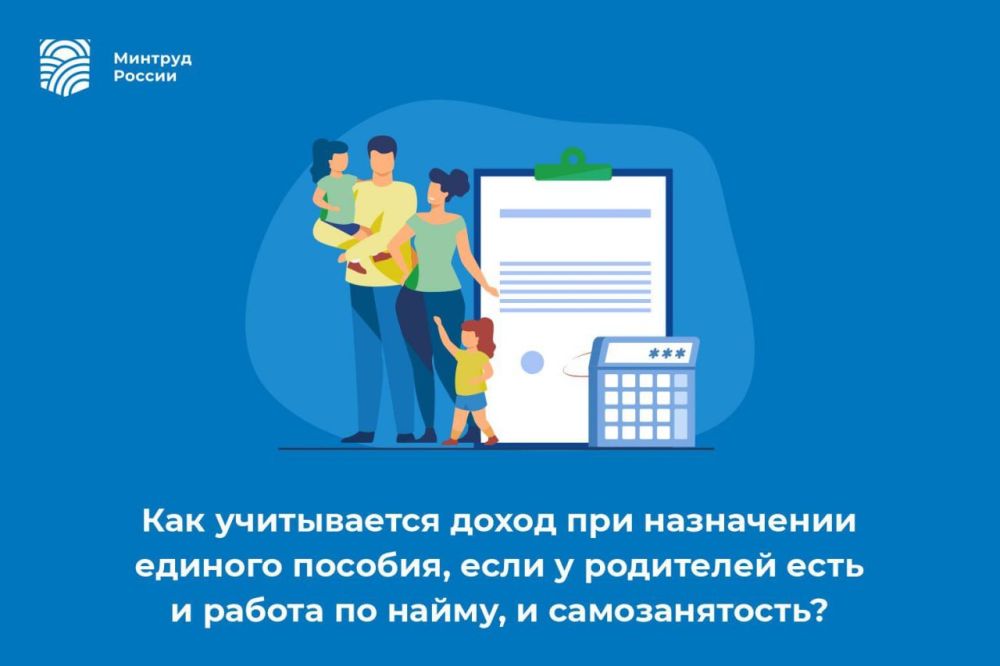 Минтруд
России

***

Как учитывается доход при назначении единого пособия, если у родителей есть и работа по найму, и самозанятость?